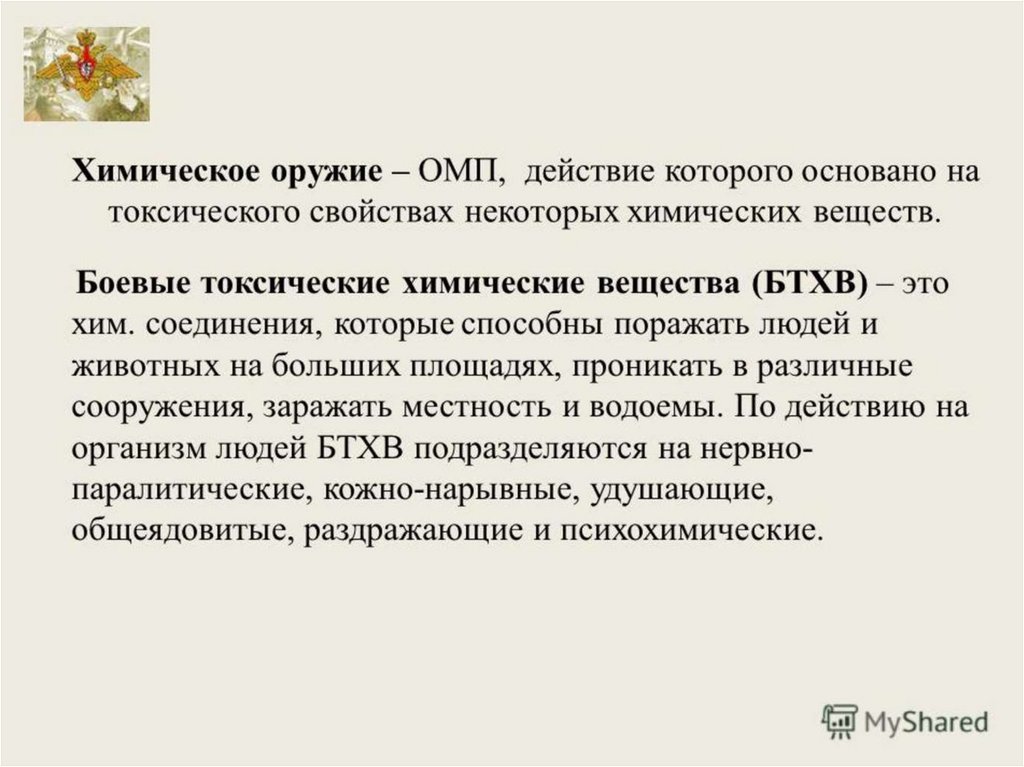 Химическое оружие – ОМП, действие которого основано на токсического свойствах некоторых химических веществ.

Боевые токсические химические вещества (БТХВ) – это хим. соединения, которые способны поражать людей и животных на больших площадях, проникать в различные сооружения, заражать местность и водоемы. По действию на организм людей БТХВ подразделяются на нервно-паралитические, кожно-нарывные, удушающие, общеядовитые, раздражающие и психохимические.

MyShared